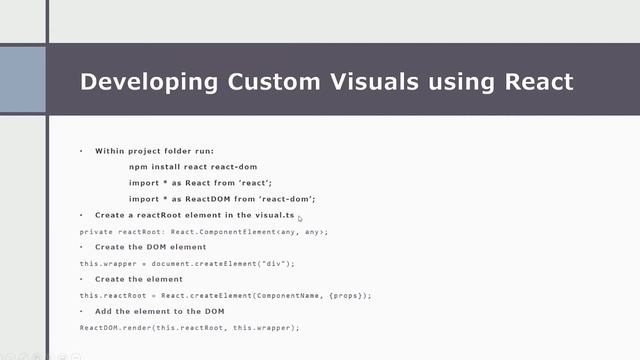 Developing Custom Visuals using React

• Within project folder run:

npm install react react-dom

import * as React from 'react';

import * as ReactDOM from 'react-dom';

• Create a reactRoot element in the visual.ts

private reactRoot: React.ComponentElement<any, any>;

• Create the DOM element

this.wrapper = document.createElement("div");

• Create the element

this.reactRoot = React.createElement(ComponentName, {props});

• Add the element to the DOM

ReactDOM.render(this.reactRoot, this.wrapper);